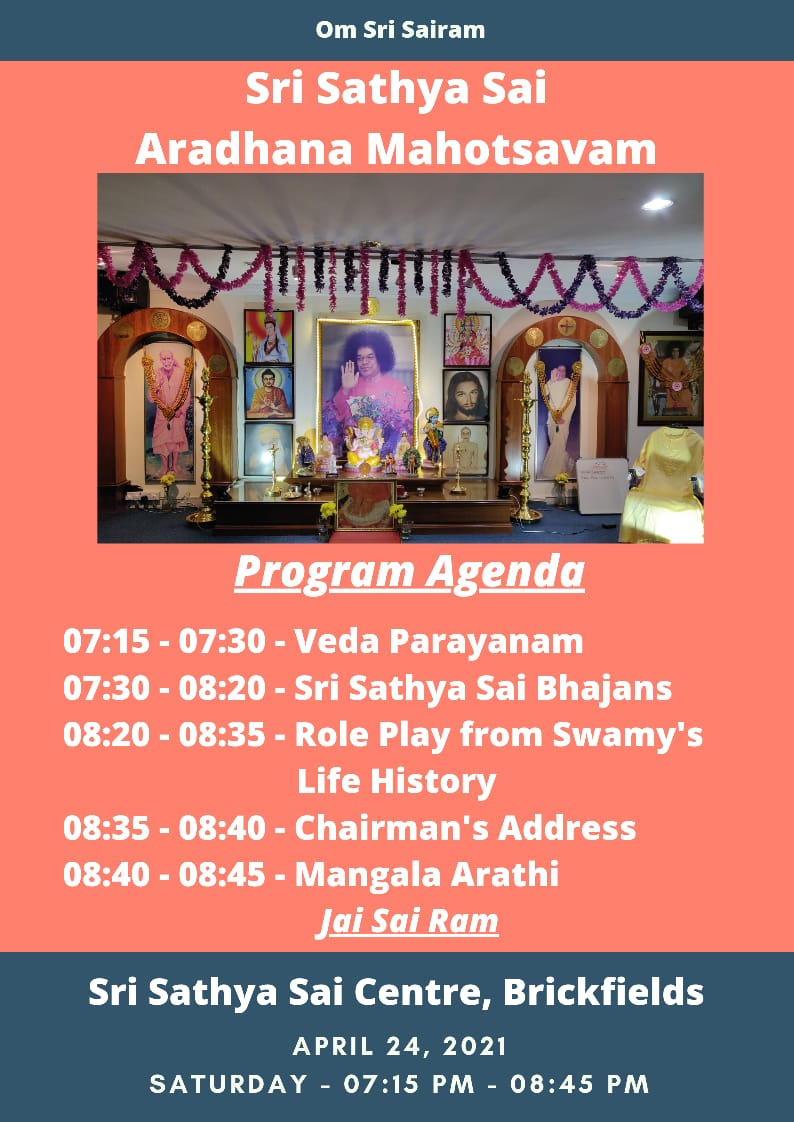 Om Sri Sairam

Sri Sathya Sai
Aradhana Mahotsavam

Program Agenda

07:15 - 07:30 - Veda Parayanam
07:30 - 08:20 - Sri Sathya Sai Bhajans
08:20 - 08:35 - Role Play from Swamy's Life History
08:35 - 08:40 - Chairman's Address
08:40 - 08:45 - Mangala Arathi

Jai Sai Ram

Sri Sathya Sai Centre, Brickfields

APRIL 24, 2021
SATURDAY - 07:15 PM - 08:45 PM